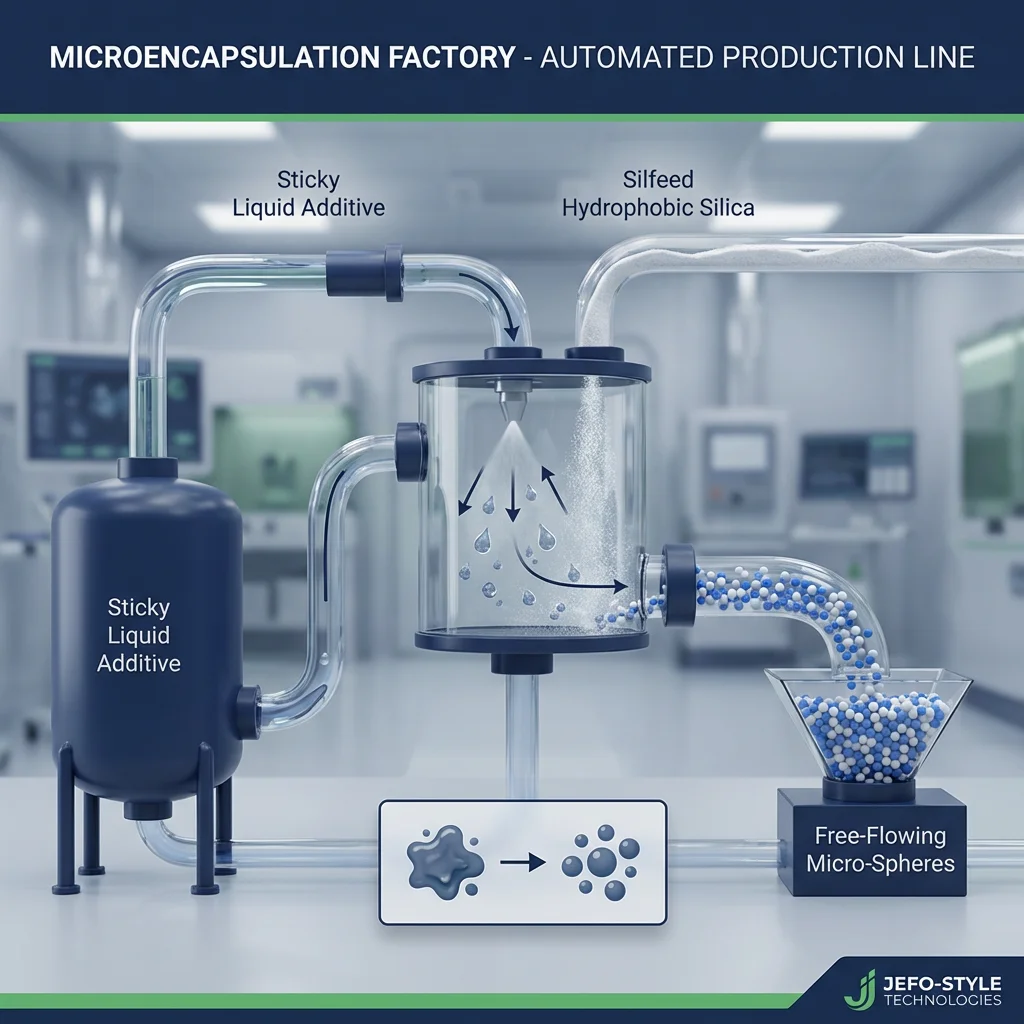 MICROENCAPSULATION FACTORY - AUTOMATED PRODUCTION LINE

Sticky Liquid Additive

Silfeed Hydrophobic Silica

Sticky Liquid Additive

Free-Flowing Micro-Spheres

JEFO-STYLE TECHNOLOGIES